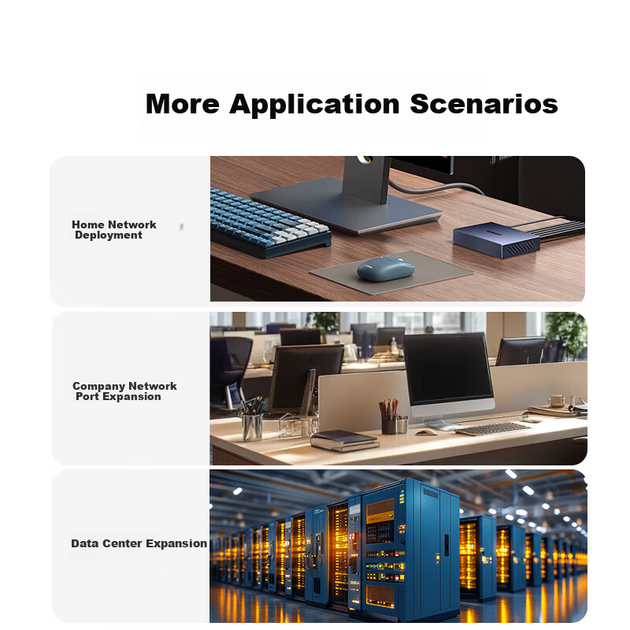 More Application Scenarios

Home Network Deployment

Company Network Port Expansion

Data Center Expansion